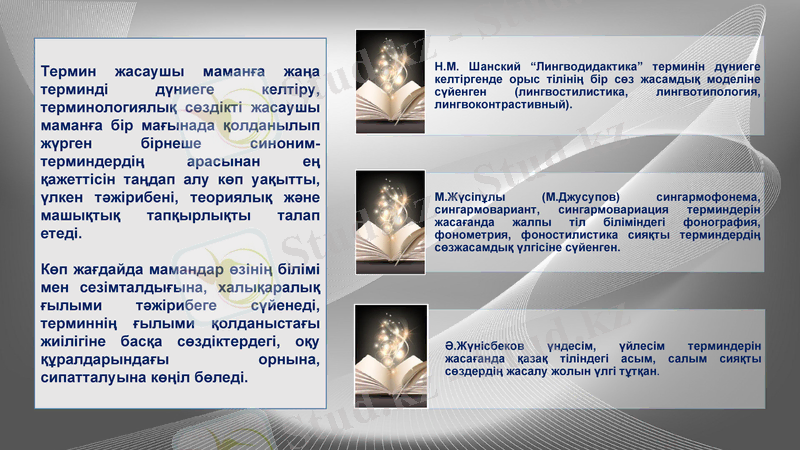 Термин жасаушы маманға жаңа терминді дүниеге келтіру, терминологиялық сөздікті жасаушы маманға бір мағынада қолданылып жүрген бірнеше синоним-терминдердің арасынан ең қажеттісін таңдап алу көп уақытты, үлкен тәжірибені, теориялық және машықтық тапқырлықты талап етеді.

Көп жағдайда мамандар өзінің білімі мен сезімталдығына, халықаралық ғылыми тәжірибеге сүйенеді, терминнің ғылыми қолданыстағы жиілігіне басқа сөздіктердегі, оқу құралдарындағы орнына, сипатталуына көңіл бөледі.

Н.М. Шанский “Лингводидактика” терминін дүниеге келтіргенде орыс тілінің бір сөз жасамдық моделіне сүйенген (лингвостилистика, лингвотипология, лингвоконтрастивный).

М.Жүсіпұлы (М.Джусупов) сингармофонема, сингармовариант, сингармовариация терминдерін жасағанда жалпы тіл біліміндегі фонография, фонометрия, фоностилистика сияқты терминдердің сөзжасамдық үлгісіне сүйенген.

Ә.Жүнісбеков үндесім, үйлесім терминдерін жасағанда қазақ тіліндегі асым, салым сияқты сөздердің жасалу жолын үлгі тұтқан.

Stud.kz